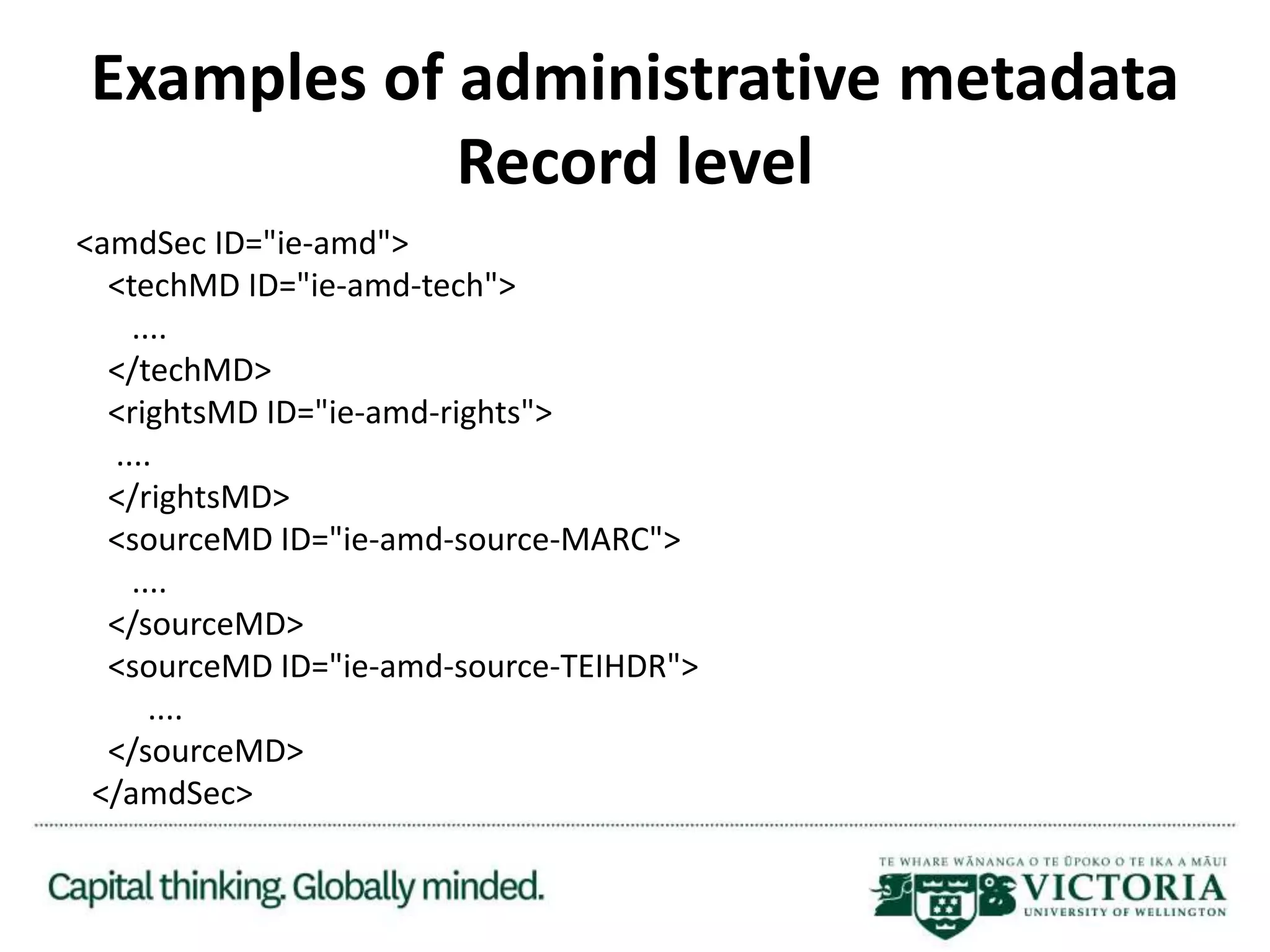 Examples of administrative metadata
Record level

<amdSec ID="ie-amd">
<techMD ID="ie-amd-tech">
....
</techMD>
<rightsMD ID="ie-amd-rights">
....
</rightsMD>
<sourceMD ID="ie-amd-source-MARC">
....
</sourceMD>
<sourceMD ID="ie-amd-source-TEIHDR">
....
</sourceMD>
</amdSec>

Capital thinking. Globally minded.

TE WHARE WĀNANGA O TE ŪPOKO O TE IKA A MĀUI
VICTORIA
UNIVERSITY OF WELLINGTON